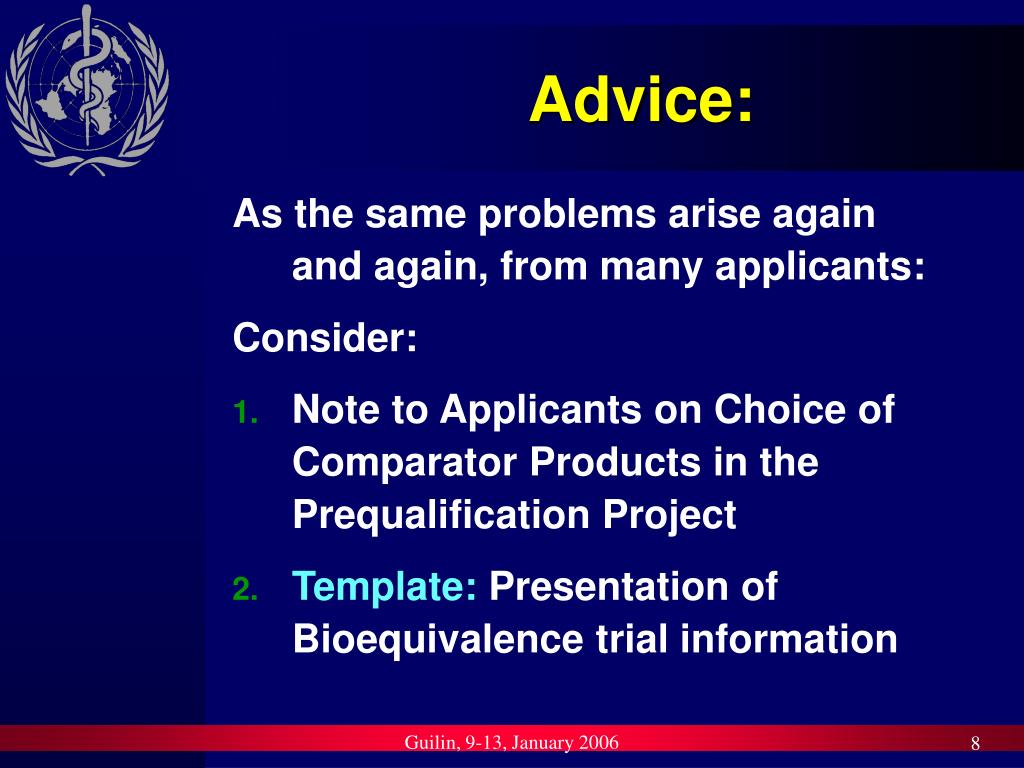 Advice:

As the same problems arise again and again, from many applicants:

Consider:

1. Note to Applicants on Choice of Comparator Products in the Prequalification Project

2. Template: Presentation of Bioequivalence trial information

Guilin, 9-13, January 2006

8